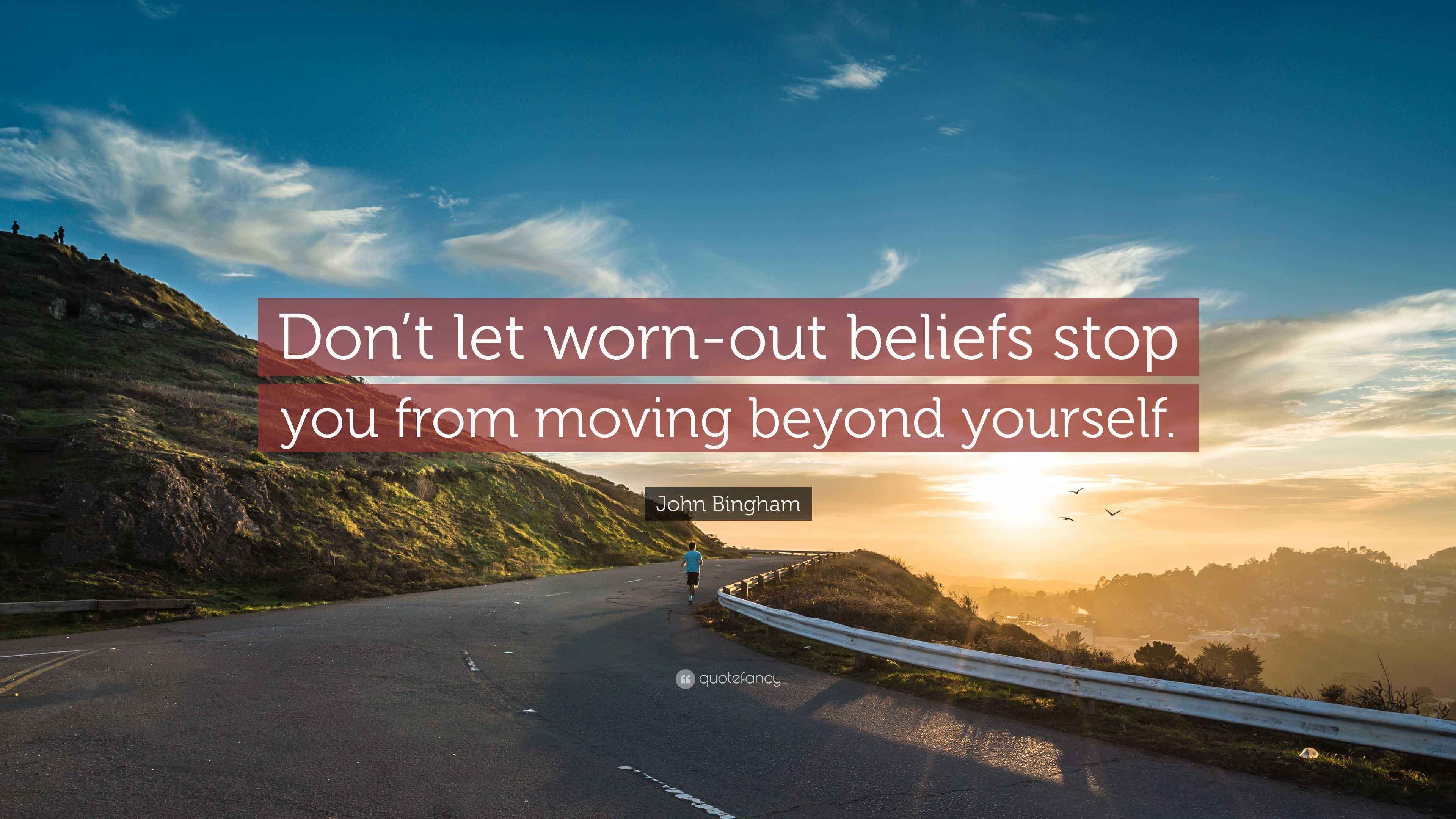 Don’t let worn-out beliefs stop you from moving beyond yourself.

John Bingham

quotefancy